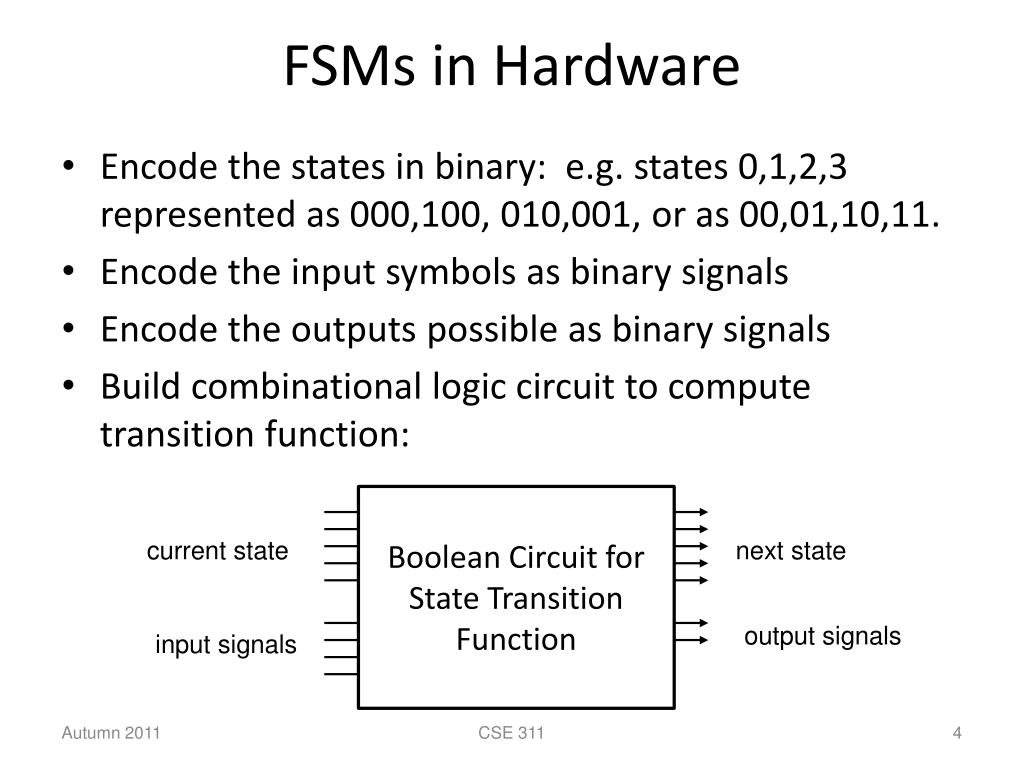 FSMs in Hardware

• Encode the states in binary: e.g. states 0,1,2,3 represented as 000,100, 010,001, or as 00,01,10,11.
• Encode the input symbols as binary signals
• Encode the outputs possible as binary signals
• Build combinational logic circuit to compute transition function:

current state

input signals

Boolean Circuit for State Transition Function

next state

output signals

Autumn 2011

CSE 311

4